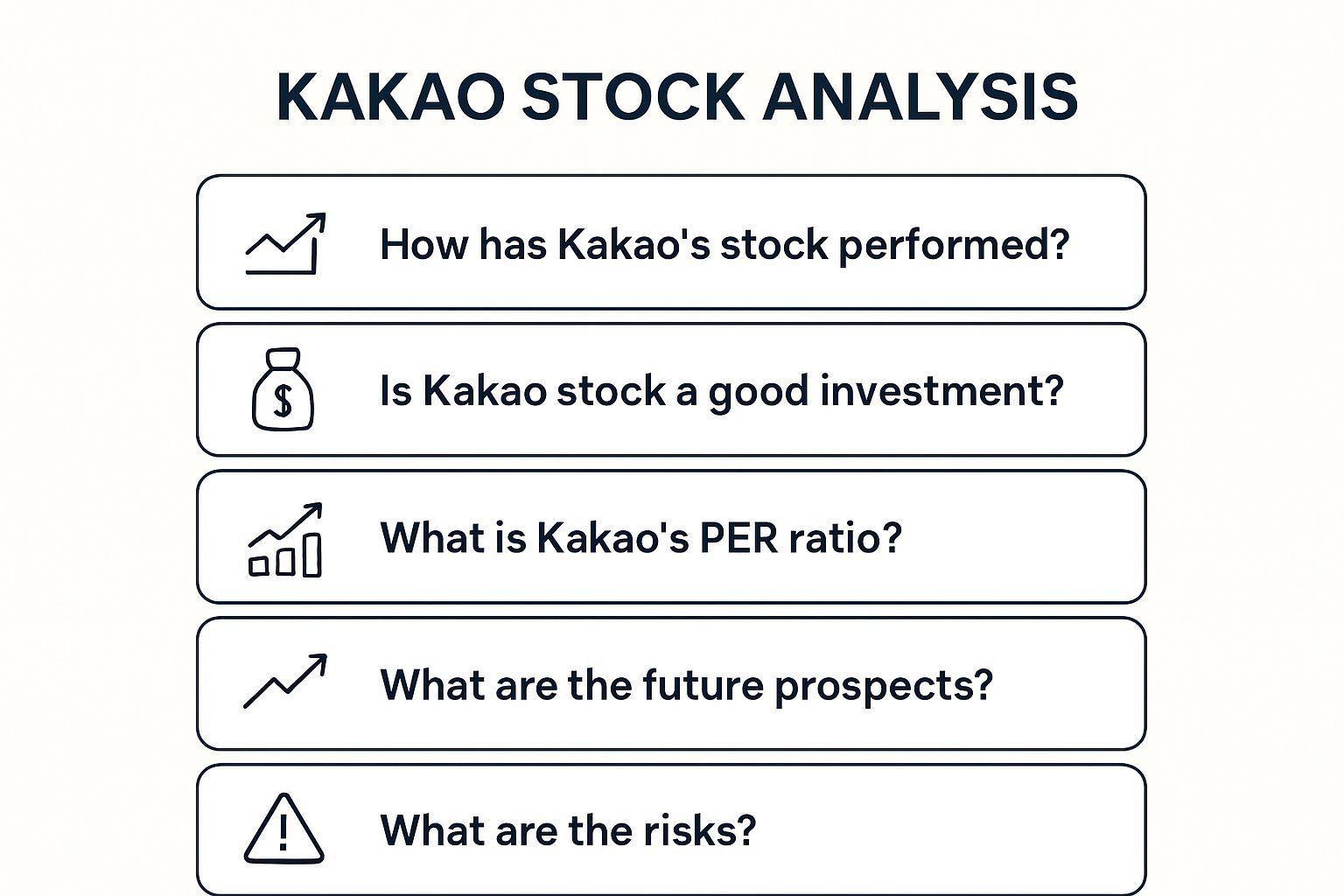 KAKAO STOCK ANALYSIS

How has Kakao's stock performed?

$

Is Kakao stock a good investment?

What is Kakao's PER ratio?

What are the future prospects?

!

What are the risks?